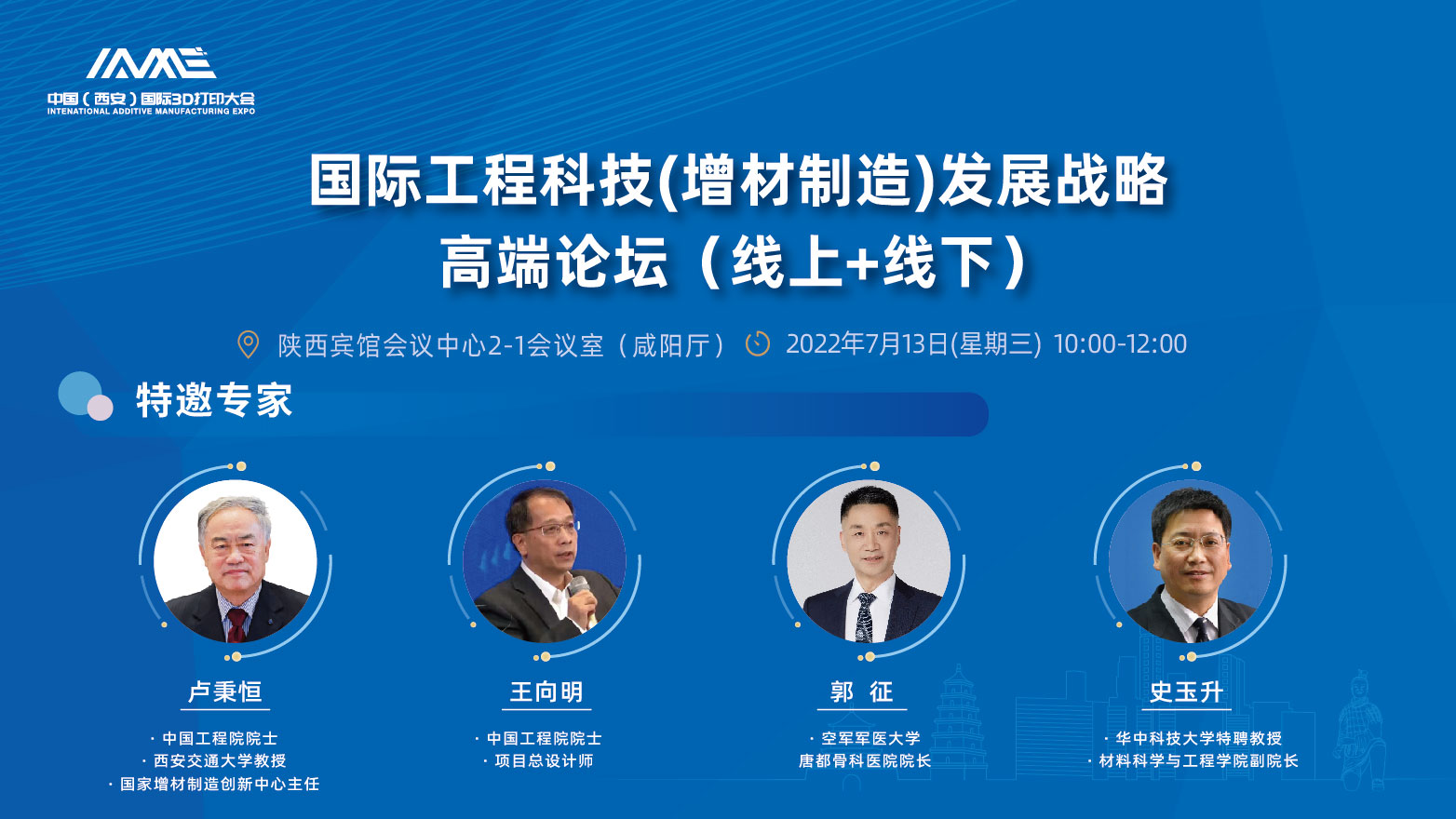 IAME
中国（西安）国际3D打印大会
INTERNATIONAL ADDITIVE MANUFACTURING EXPO

国际工程科技(增材制造)发展战略
高端论坛（线上+线下）

陕西宾馆会议中心2-1会议室（咸阳厅） 2022年7月13日(星期三) 10:00-12:00

特邀专家

卢秉恒
· 中国工程院院士
· 西安交通大学教授
· 国家增材制造创新中心主任

王向明
· 中国工程院院士
· 项目总设计师

郭 征
· 空军军医大学
唐都骨科医院院长

史玉升
· 华中科技大学特聘教授
· 材料科学与工程学院副院长